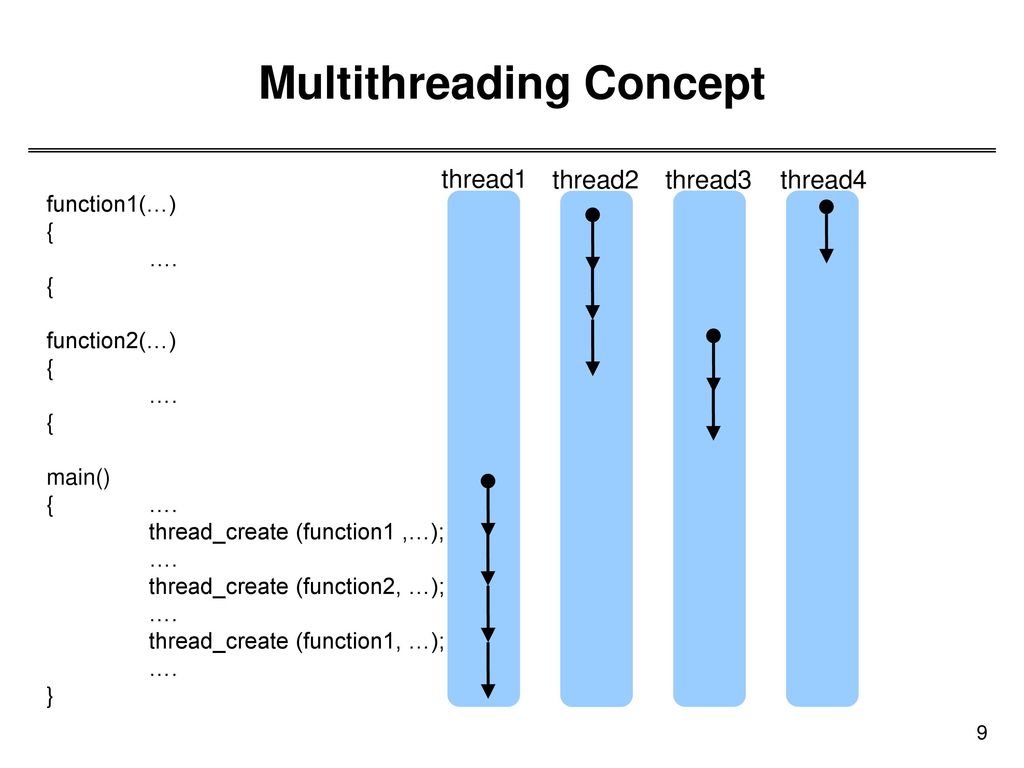 Multithreading Concept

function1(…)
{
….
{

function2(…)
{
….
{

main()
{ ….
thread_create (function1 ,…);
….
thread_create (function2, …);
….
thread_create (function1, …);
….
}

thread1 thread2 thread3 thread4

9